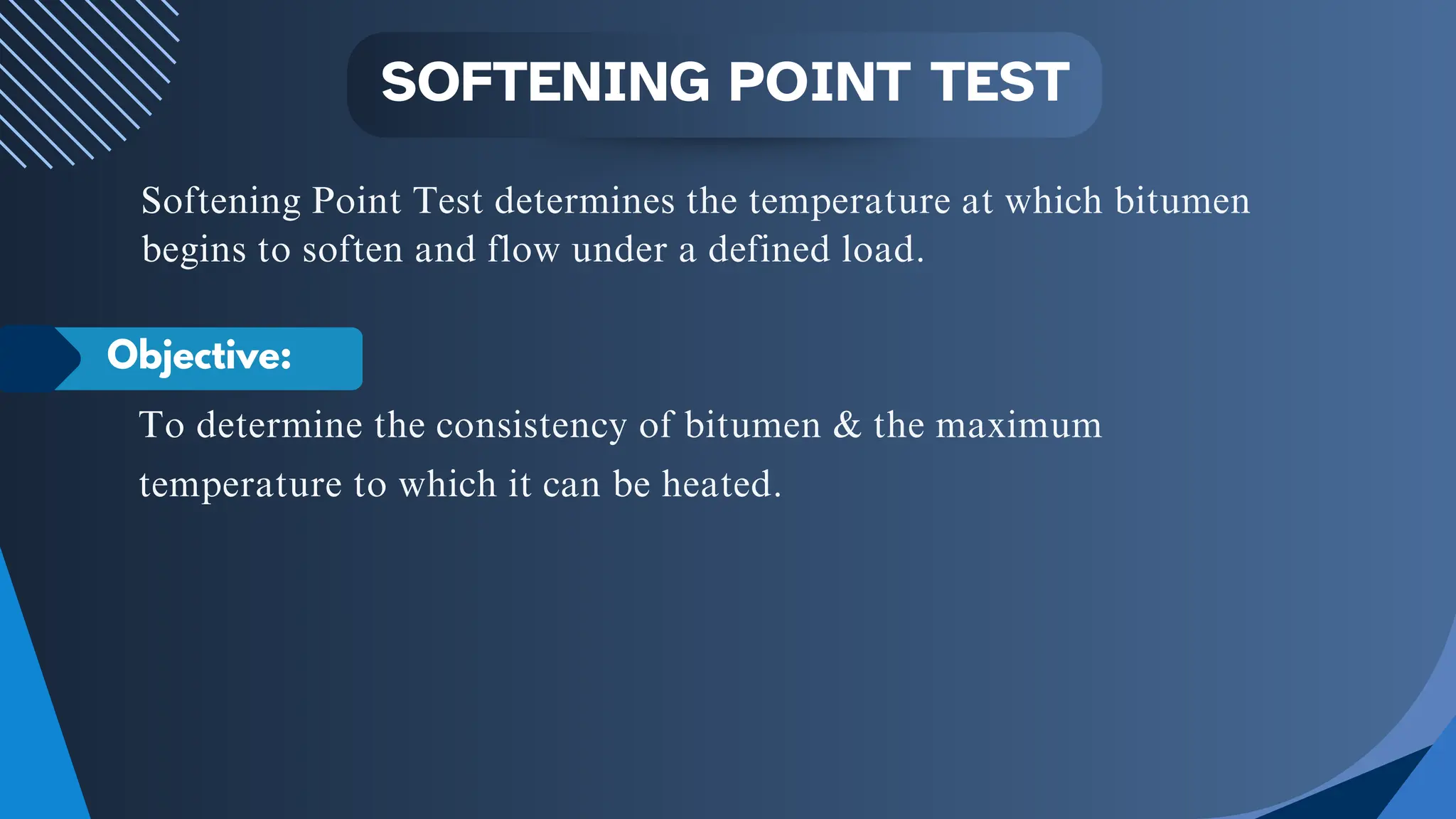 SOFTENING POINT TEST

Softening Point Test determines the temperature at which bitumen begins to soften and flow under a defined load.

Objective:

To determine the consistency of bitumen & the maximum temperature to which it can be heated.